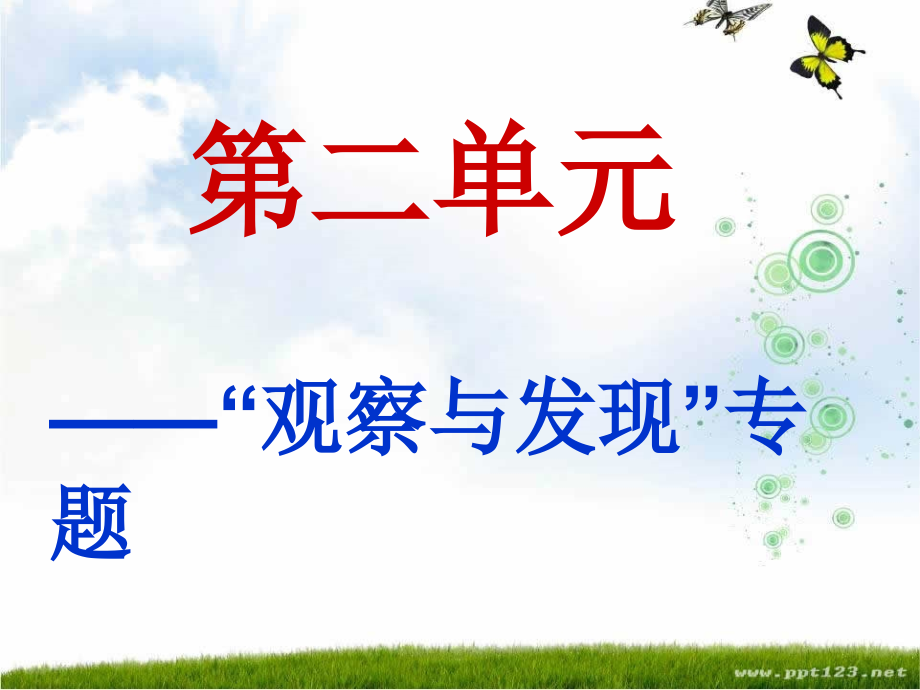 第二单元

——“观察与发现”专题

www.ppt123.net